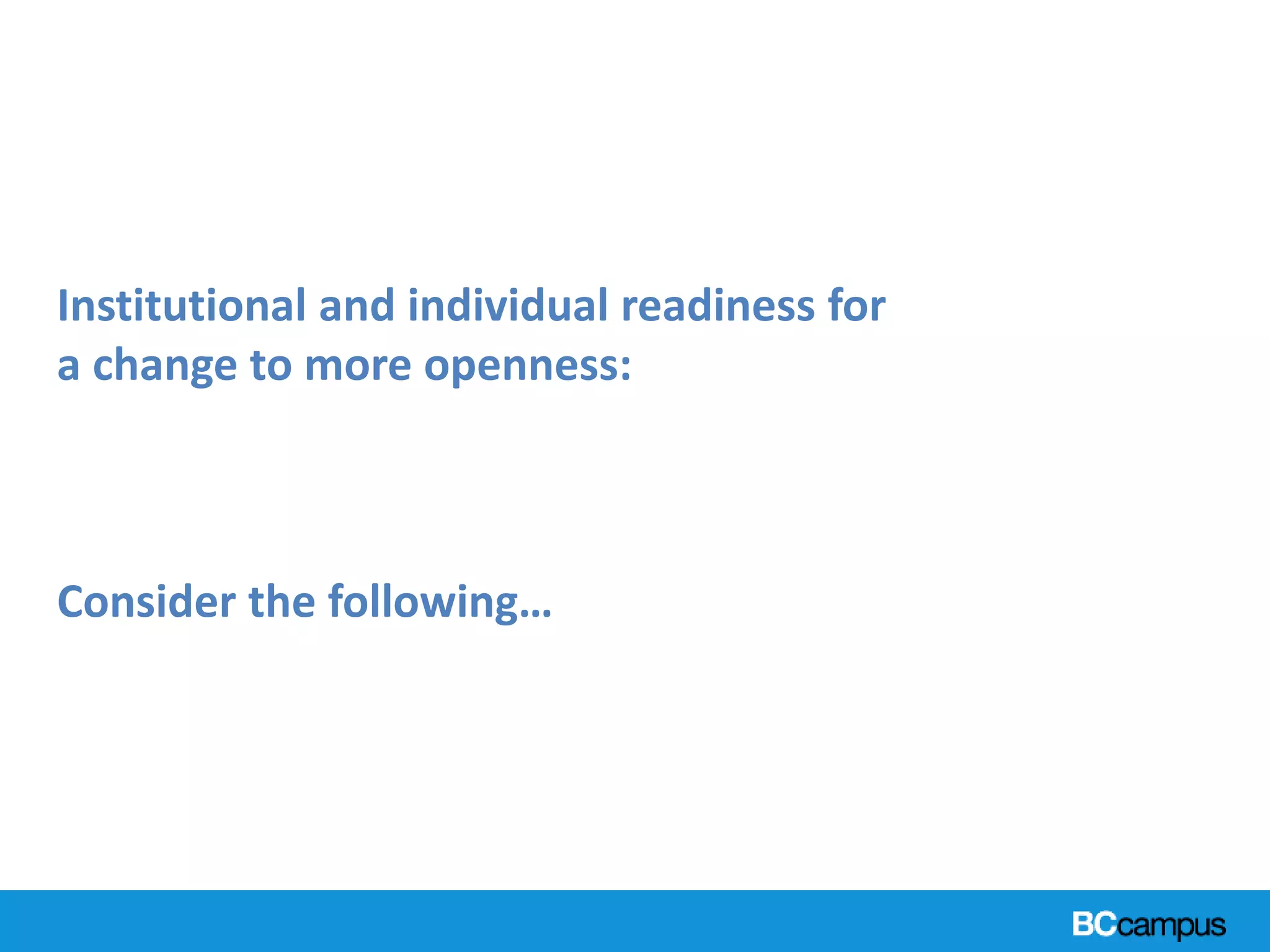 Institutional and individual readiness for a change to more openness:

Consider the following…

BCcampus